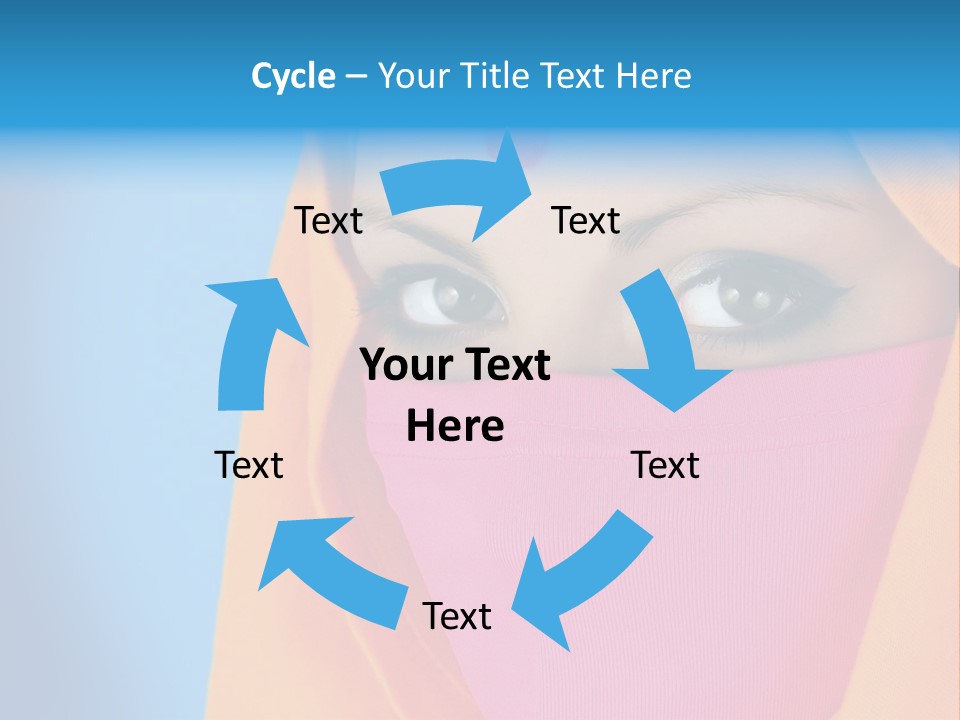 Cycle – Your Title Text Here

Text

Text

Your Text Here

Text

Text

Text